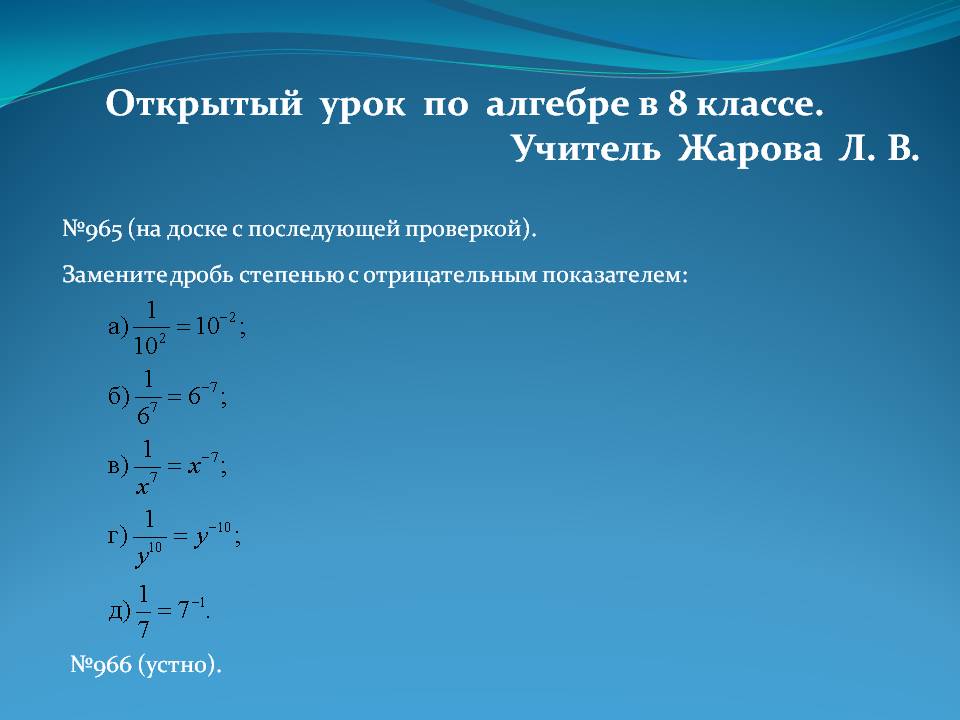 Открытый урок по алгебре в 8 классе.
Учитель Жарова Л. В.

№965 (на доске с последующей проверкой).

Замените дробь степенью с отрицательным показателем:

а) $\frac{1}{10^2} = 10^{-2}$;

б) $\frac{1}{6^7} = 6^{-7}$;

в) $\frac{1}{x^7} = x^{-7}$;

г) $\frac{1}{y^{10}} = y^{-10}$;

д) $\frac{1}{7} = 7^{-1}$.

№966 (устно).